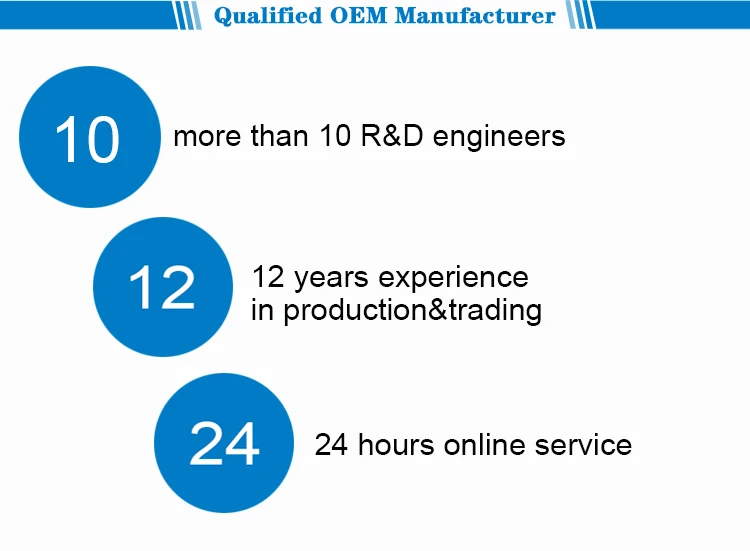 Qualified OEM Manufacturer

10

more than 10 R&D engineers

12

12 years experience in production&trading

24

24 hours online service